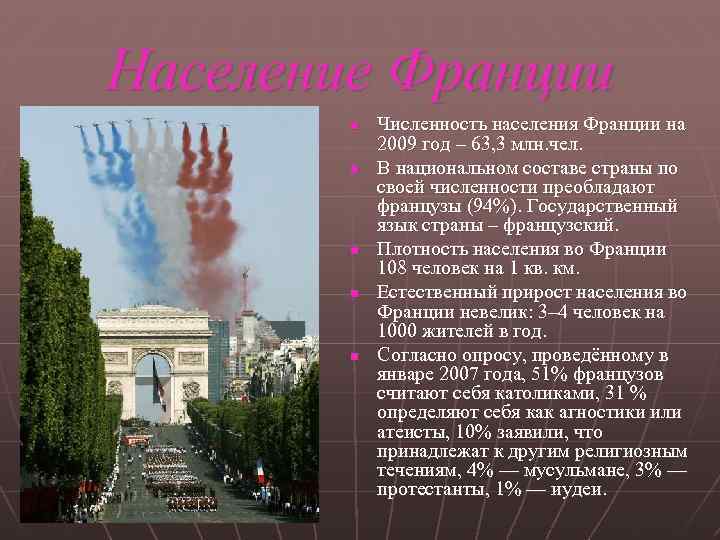 Население Франции

Численность населения Франции на 2009 год – 63,3 млн.чел.

В национальном составе страны по своей численности преобладают французы (94%). Государственный язык страны – французский.

Плотность населения во Франции 108 человек на 1 кв. км.

Естественный прирост населения во Франции невелик: 3–4 человек на 1000 жителей в год.

Согласно опросу, проведённому в январе 2007 года, 51% французов считают себя католиками, 31 % определяют себя как агностики или атеисты, 10% заявили, что принадлежат к другим религиозным течениям, 4% — мусульмане, 3% — протестанты, 1% — иудеи.